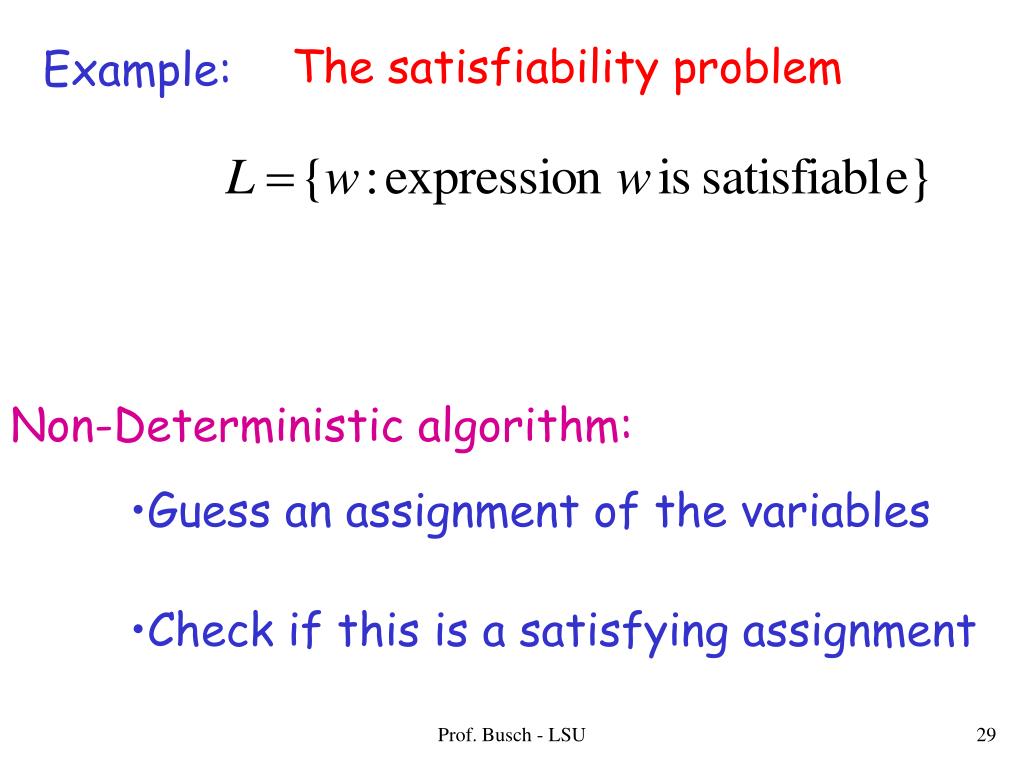 Example: The satisfiability problem

$L = \{w : \text{expression } w \text{ is satisfiable}\}$

Non-Deterministic algorithm:

•Guess an assignment of the variables

•Check if this is a satisfying assignment

Prof. Busch - LSU

29